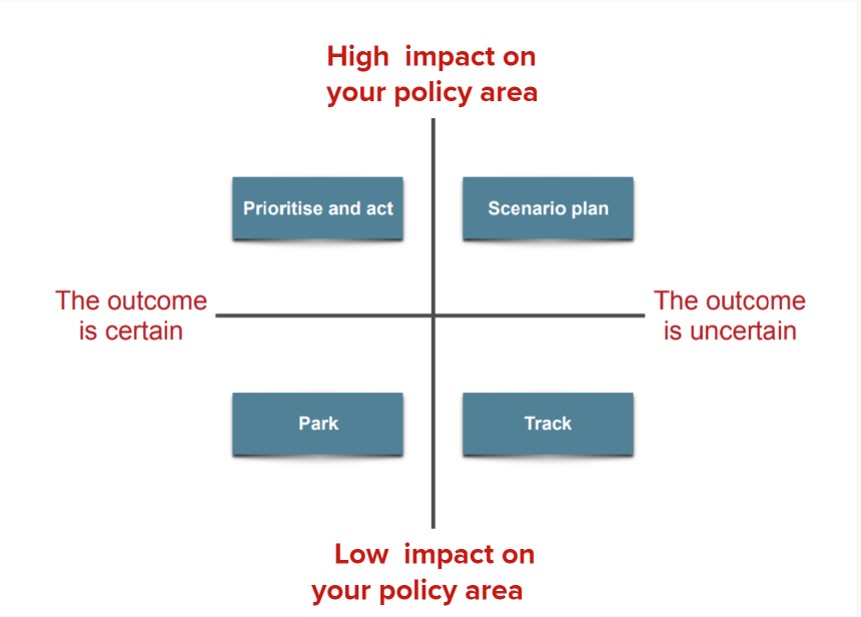 High impact on your policy area

Prioritise and act

Scenario plan

The outcome is certain

The outcome is uncertain

Park

Track

Low impact on your policy area